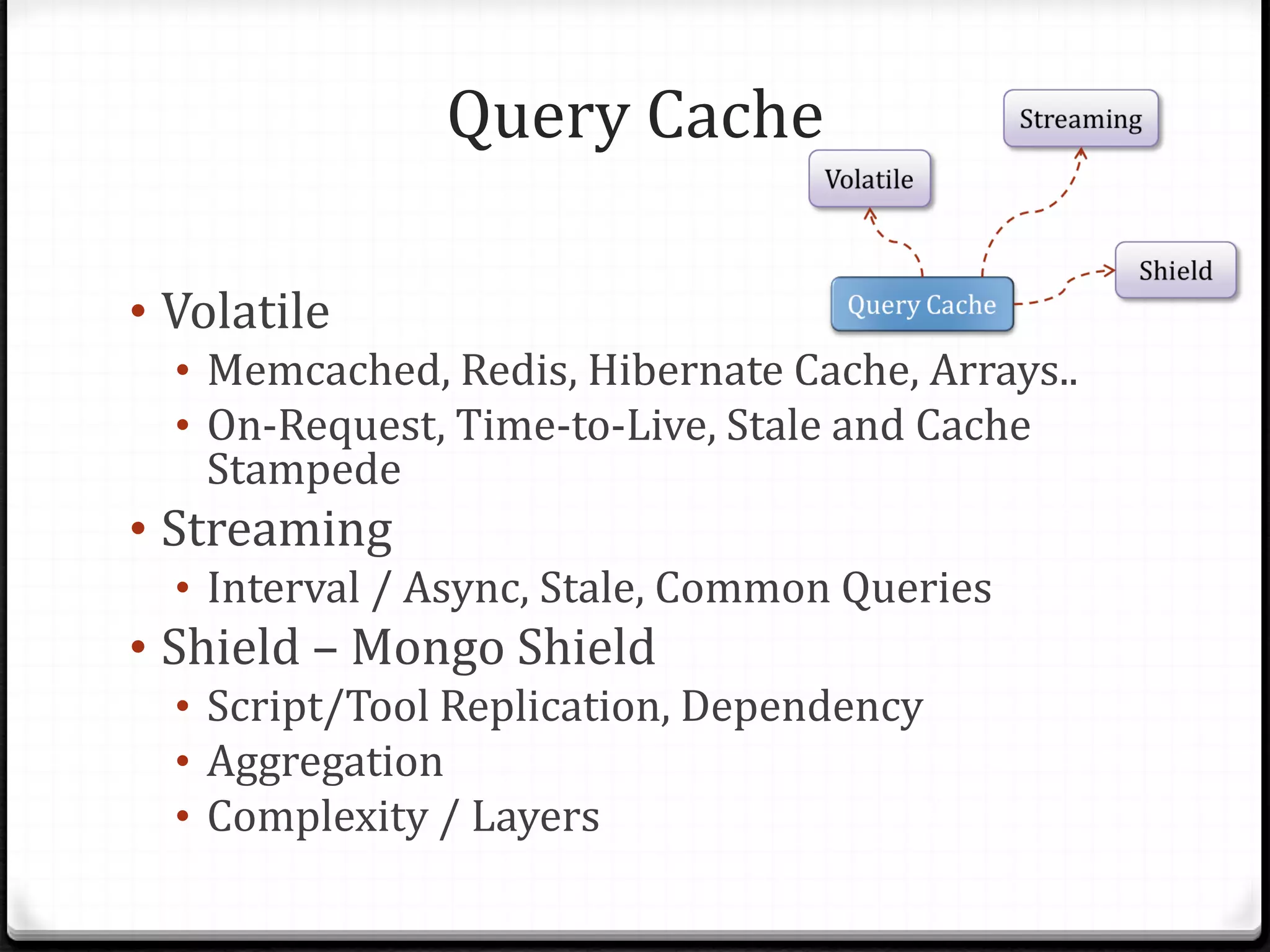 Query Cache

Streaming

Volatile

Shield

Query Cache

• Volatile
  • Memcached, Redis, Hibernate Cache, Arrays..
  • On-Request, Time-to-Live, Stale and Cache Stampede
• Streaming
  • Interval / Async, Stale, Common Queries
• Shield – Mongo Shield
  • Script/Tool Replication, Dependency
  • Aggregation
  • Complexity / Layers